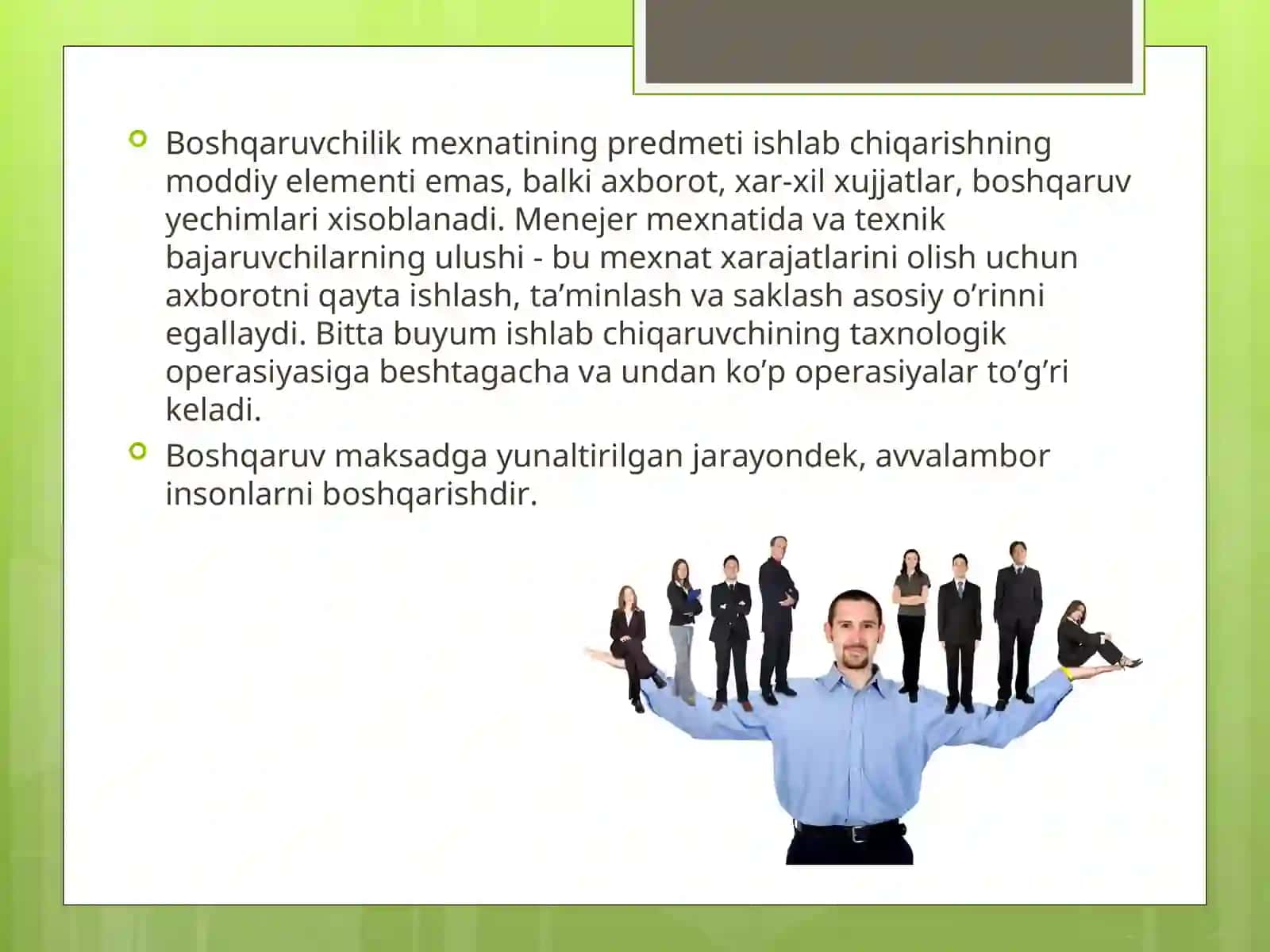 Boshqaruvchilik mexnatining predmeti ishlab chiqarishning moddiy elementi emas, balki axborot, xar-xil xujjatlar, boshqaruv yechimlari xisoblanadi. Menejer mexnatida va texnik bajaruvchilarning ulushi - bu mexnat xarajatlarini olish uchun axborotni qayta ishlash, ta’minlash va saklash asosiy o’rinni egallaydi. Bitta buyum ishlab chiqaruvchining taxnologik operasiyasiga beshtagacha va undan ko’p operasiyalar to’g’ri keladi.

Boshqaruv maksadga yunaltirilgan jarayondek, avvalambor insonlarni boshqarishdir.